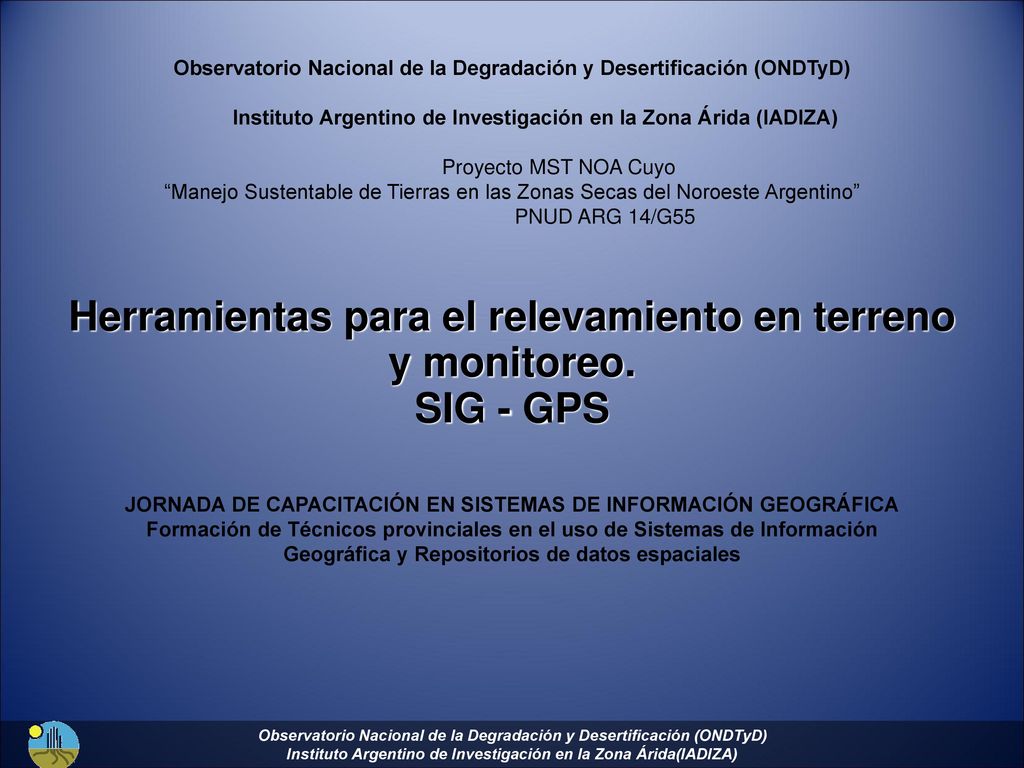 Observatorio Nacional de la Degradación y Desertificación (ONDTyD)

Instituto Argentino de Investigación en la Zona Árida (IADIZA)

Proyecto MST NOA Cuyo
“Manejo Sustentable de Tierras en las Zonas Secas del Noroeste Argentino”
PNUD ARG 14/G55

Herramientas para el relevamiento en terreno y monitoreo.
SIG - GPS

JORNADA DE CAPACITACIÓN EN SISTEMAS DE INFORMACIÓN GEOGRÁFICA
Formación de Técnicos provinciales en el uso de Sistemas de Información Geográfica y Repositorios de datos espaciales

Observatorio Nacional de la Degradación y Desertificación (ONDTyD)
Instituto Argentino de Investigación en la Zona Árida(IADIZA)